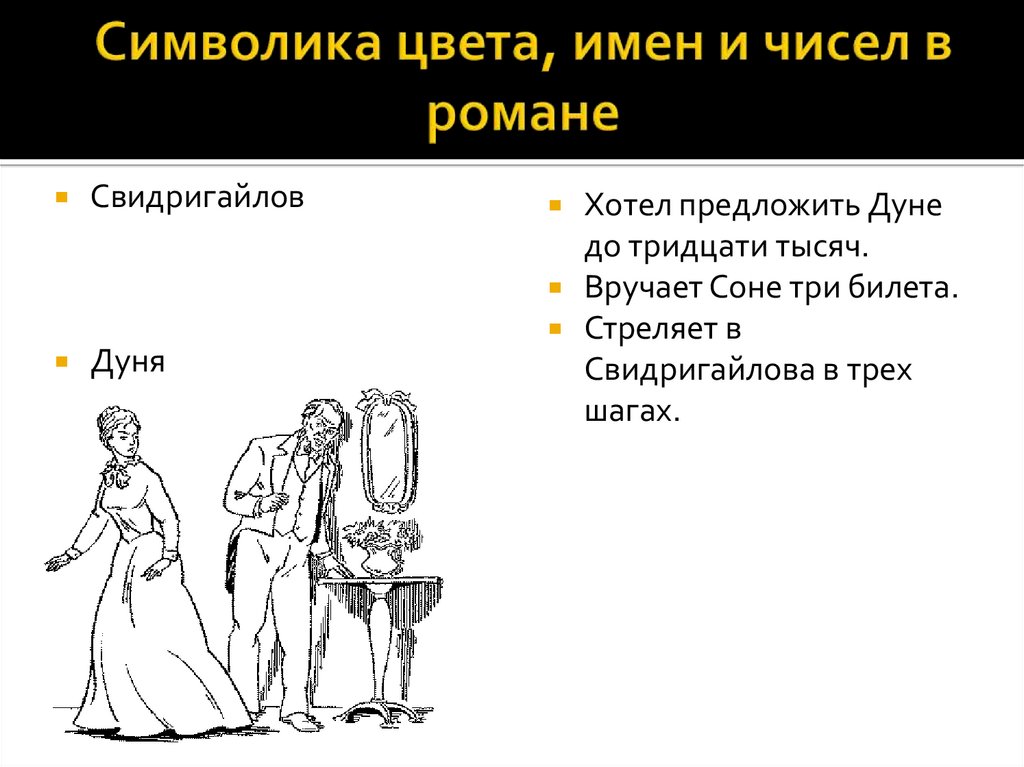 Символика цвета, имен и чисел в романе

Свидригайлов

Дуня

Хотел предложить Дуне до тридцати тысяч.

Вручает Соне три билета.

Стреляет в Свидригайлова в трех шагах.